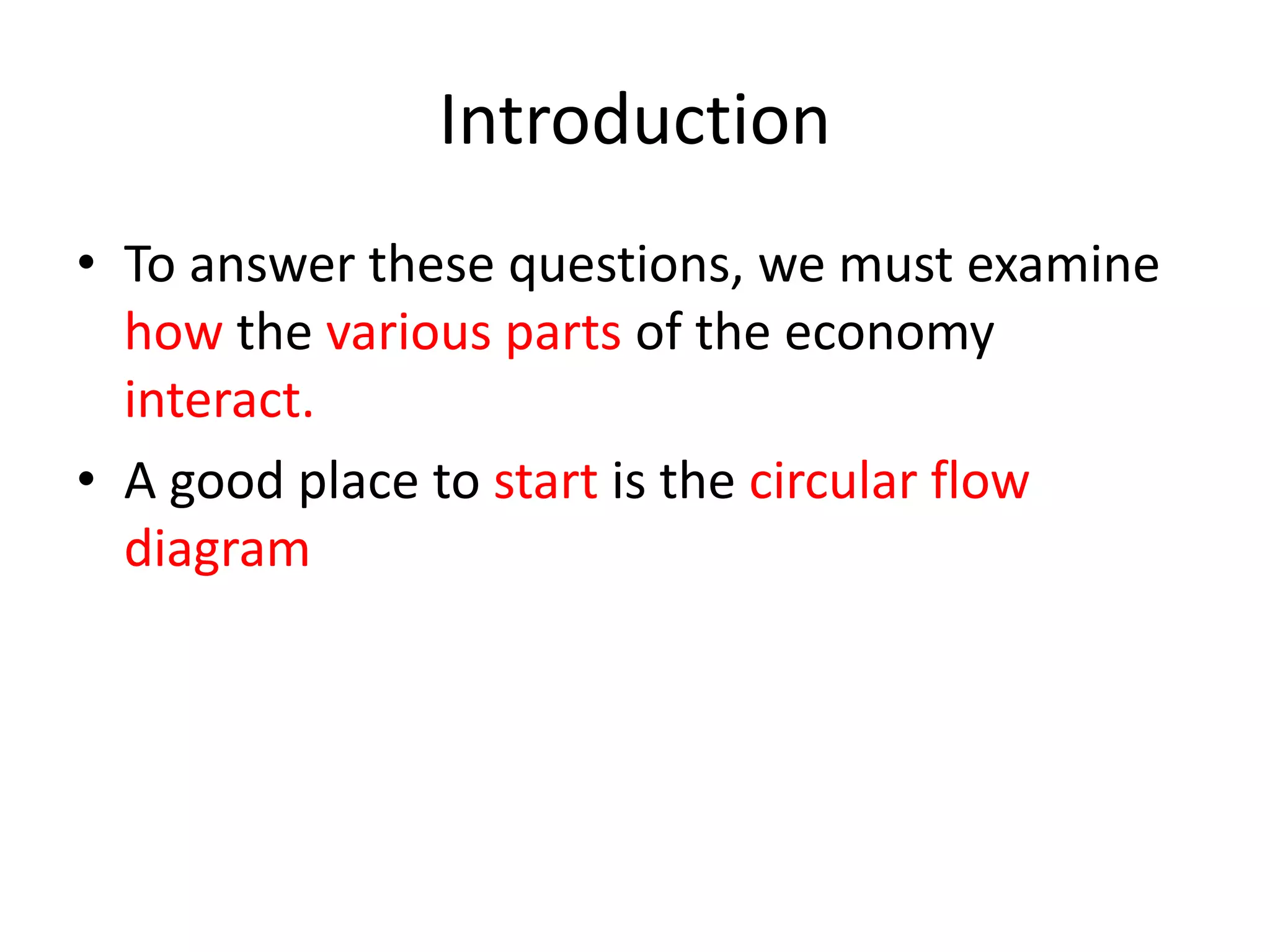 Introduction

• To answer these questions, we must examine how the various parts of the economy interact.

• A good place to start is the circular flow diagram